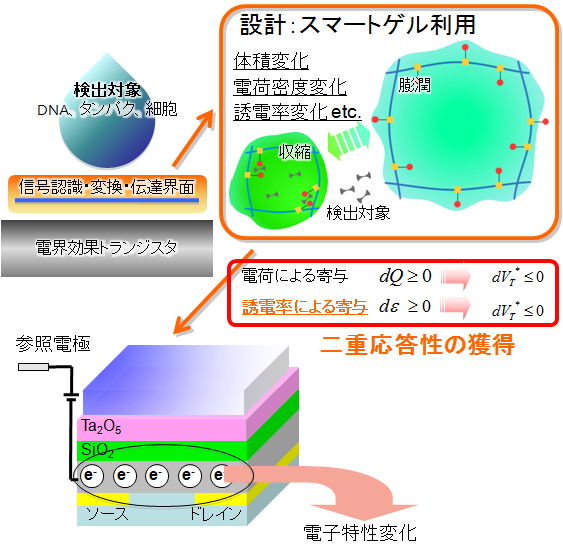 検出対象
DNA、タンパク、細胞

信号認識・変換・伝達界面

電界効果トランジスタ

設計:スマートゲル利用

体積変化
電荷密度変化
誘電率変化 etc.

膨潤

収縮

検出対象

電荷による寄与 $dQ \geq 0$ $dV_T^* \leq 0$
誘電率による寄与 $d\varepsilon \geq 0$ $dV_T^* \leq 0$

二重応答性の獲得

参照電極

$Ta_2O_5$
$SiO_2$

$e^-$ $e^-$ $e^-$ $e^-$ $e^-$

ソース ドレイン

電子特性変化